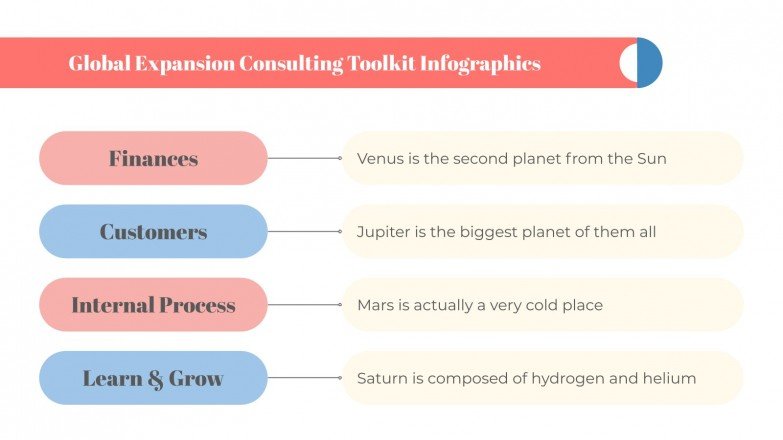 Global Expansion Consulting Toolkit Infographics

Finances

Venus is the second planet from the Sun

Customers

Jupiter is the biggest planet of them all

Internal Process

Mars is actually a very cold place

Learn & Grow

Saturn is composed of hydrogen and helium